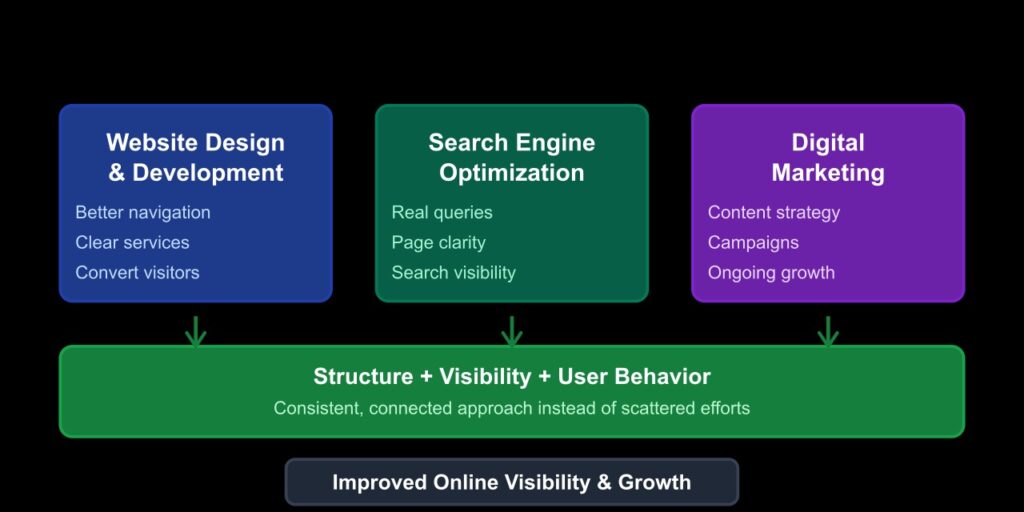 Website Design & Development

Better navigation
Clear services
Convert visitors

Search Engine Optimization

Real queries
Page clarity
Search visibility

Digital Marketing

Content strategy
Campaigns
Ongoing growth

Structure + Visibility + User Behavior

Consistent, connected approach instead of scattered efforts

Improved Online Visibility & Growth